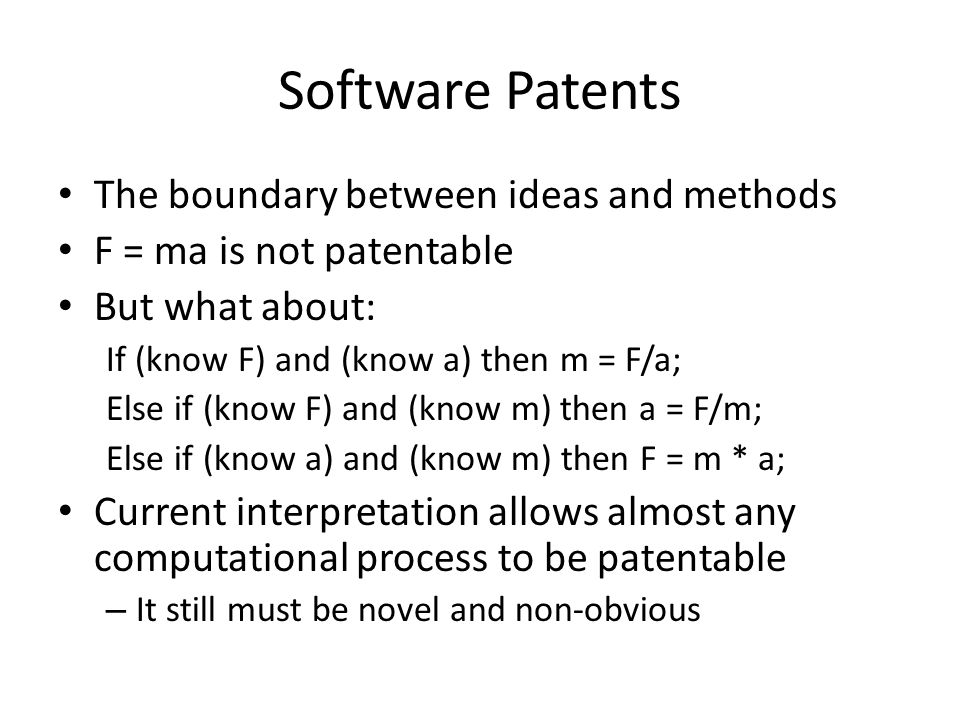 Software Patents

• The boundary between ideas and methods
• F = ma is not patentable
• But what about:

If (know F) and (know a) then m = F/a;
Else if (know F) and (know m) then a = F/m;
Else if (know a) and (know m) then F = m * a;

• Current interpretation allows almost any computational process to be patentable
– It still must be novel and non-obvious